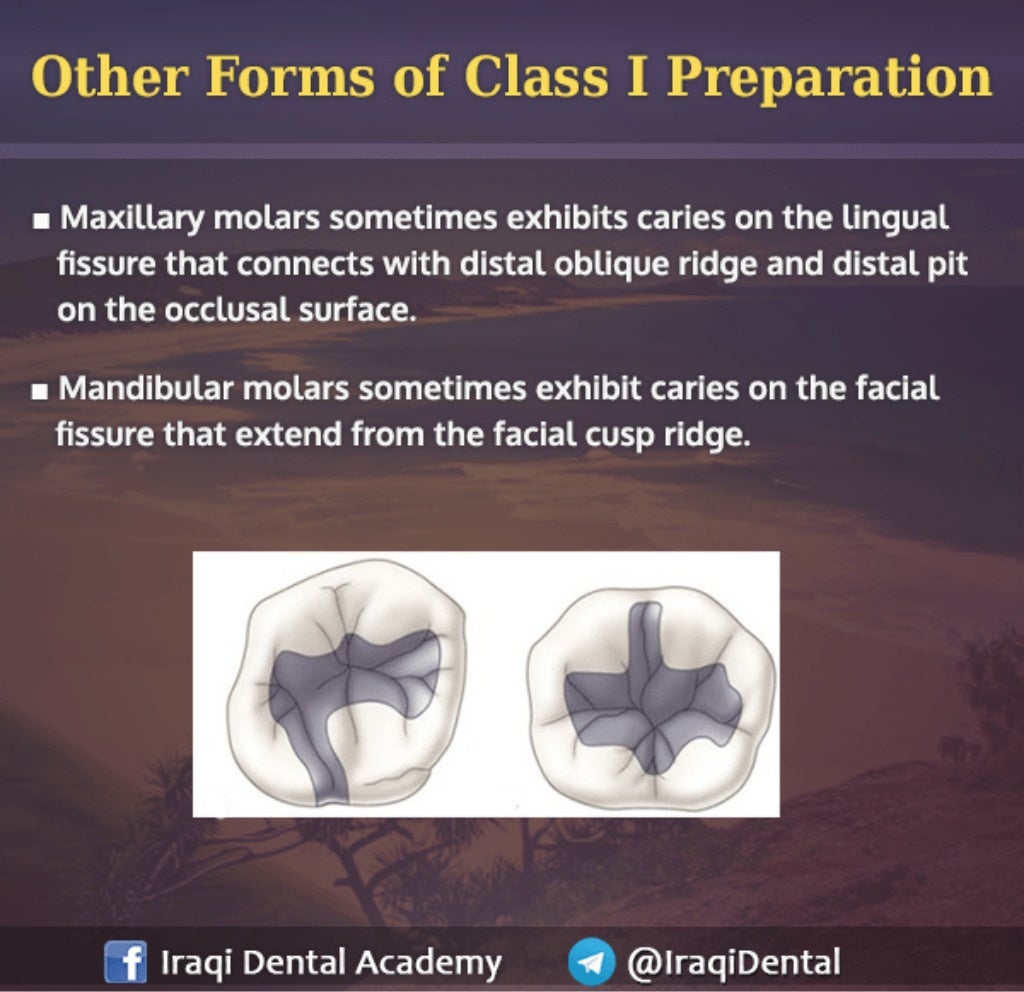 Other Forms of Class I Preparation

■ Maxillary molars sometimes exhibits caries on the lingual fissure that connects with distal oblique ridge and distal pit on the occlusal surface.

■ Mandibular molars sometimes exhibit caries on the facial fissure that extend from the facial cusp ridge.

Iraqi Dental Academy @IraqiDental